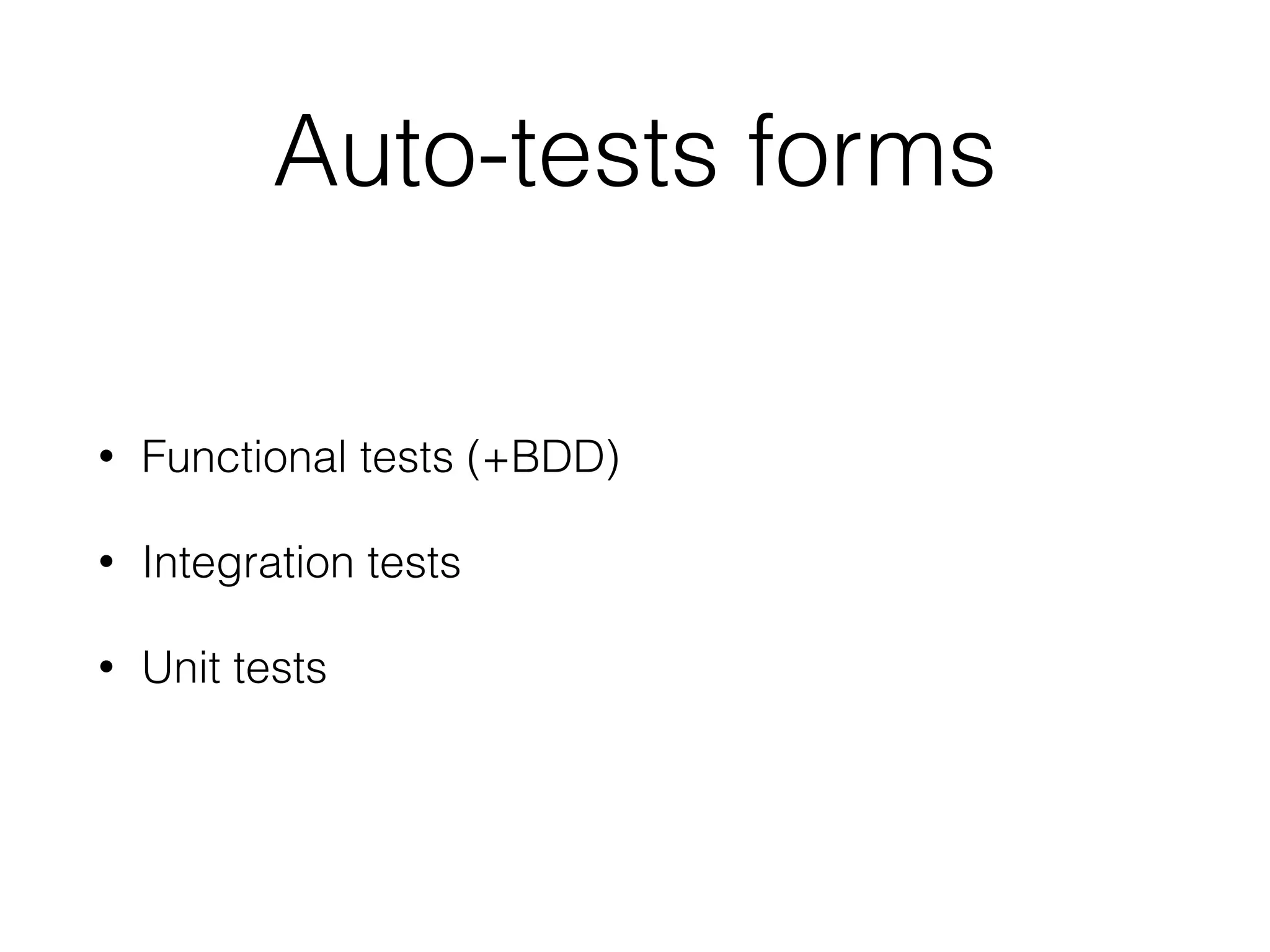 Auto-tests forms

• Functional tests (+BDD)

• Integration tests

• Unit tests